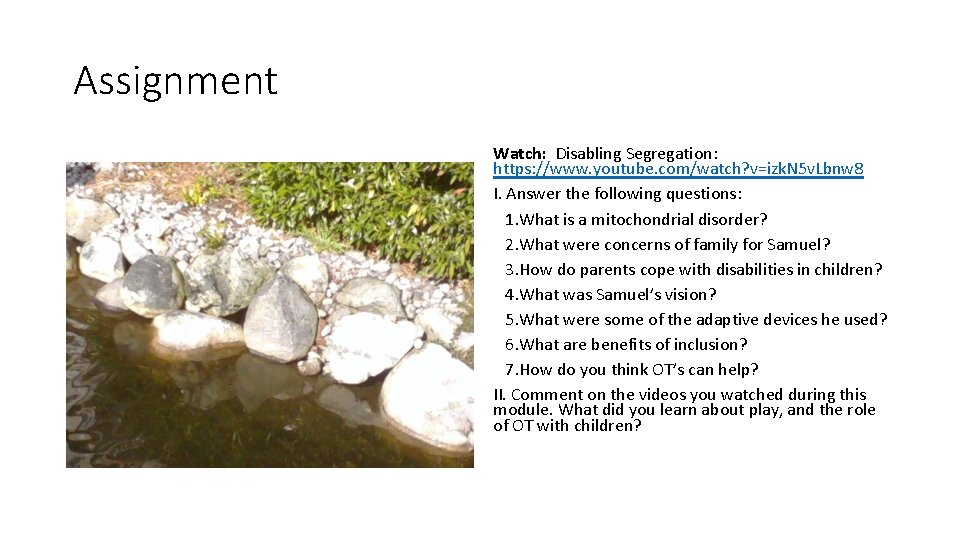 Assignment

Watch: Disabling Segregation: https://www.youtube.com/watch?v=izkN5vLbnw8

I. Answer the following questions:

1.What is a mitochondrial disorder?

2.What were concerns of family for Samuel?

3.How do parents cope with disabilities in children?

4.What was Samuel's vision?

5.What were some of the adaptive devices he used?

6.What are benefits of inclusion?

7.How do you think OT's can help?

II. Comment on the videos you watched during this module. What did you learn about play, and the role of OT with children?